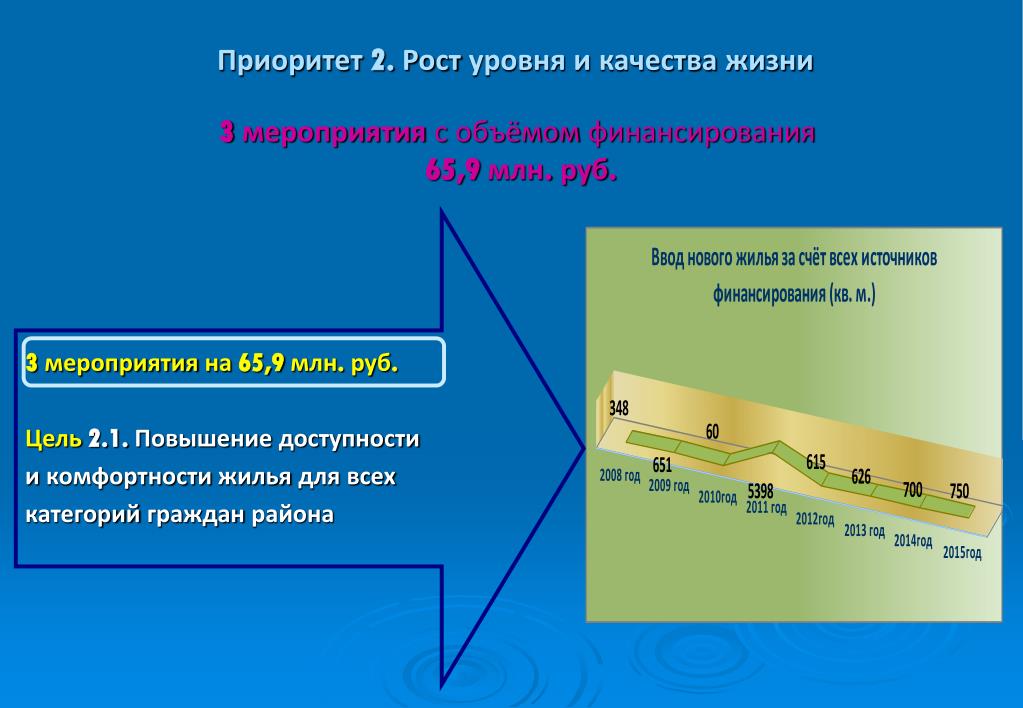 Приоритет 2. Рост уровня и качества жизни

3 мероприятия с объёмом финансирования 65,9 млн. руб.

3 мероприятия на 65,9 млн. руб.

Цель 2.1. Повышение доступности и комфортности жилья для всех категорий граждан района

Ввод нового жилья за счёт всех источников финансирования (кв. м.)

348
651
60
5398
615
626
700
750
2008 год
2009 год
2010год
2011 год
2012год
2013 год
2014год
2015год